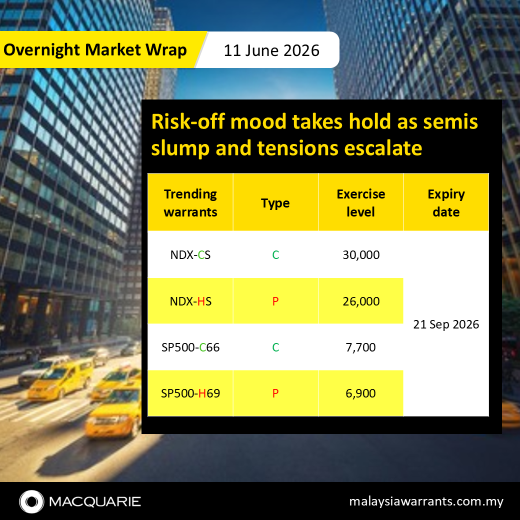 Overnight Market Wrap
11 June 2026

Risk-off mood takes hold as semis slump and tensions escalate

| Trending warrants | Type | Exercise level | Expiry date |
|---|---|---|---|
| NDX-CS | C | 30,000 | 21 Sep 2026 |
| NDX-HS | P | 26,000 | |
| SP500-C66 | C | 7,700 | |
| SP500-H69 | P | 6,900 | |

MACQUARIE
malaysiawarrants.com.my